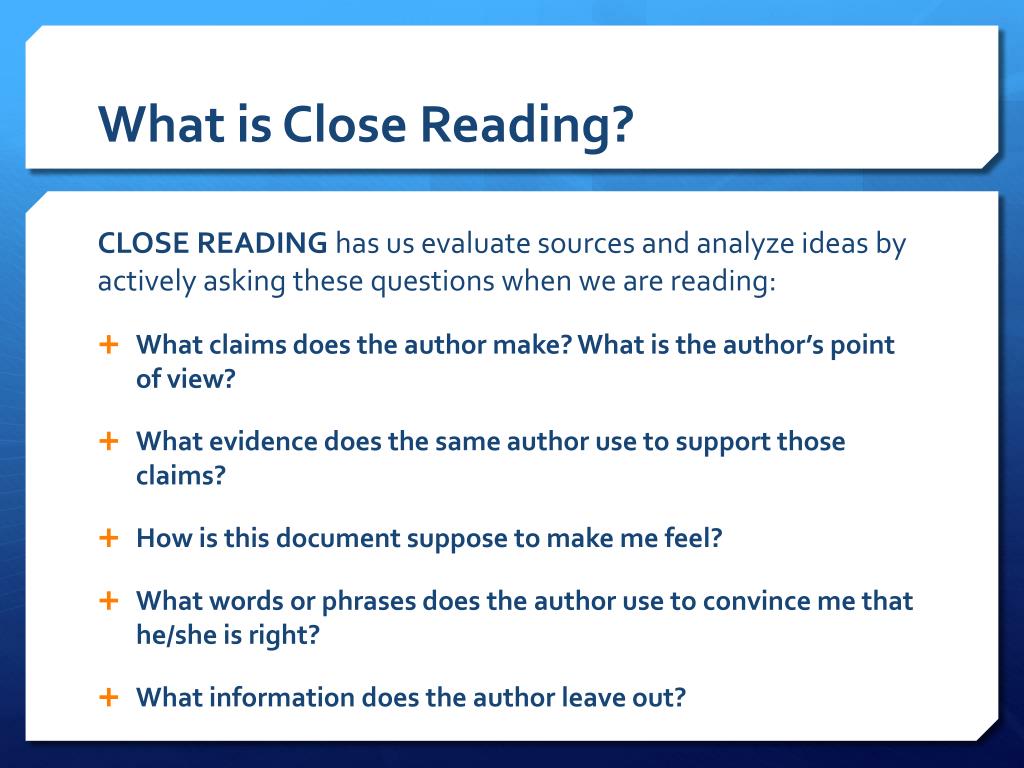 What is Close Reading?

CLOSE READING has us evaluate sources and analyze ideas by actively asking these questions when we are reading:

+ What claims does the author make? What is the author's point of view?

+ What evidence does the same author use to support those claims?

+ How is this document suppose to make me feel?

+ What words or phrases does the author use to convince me that he/she is right?

+ What information does the author leave out?